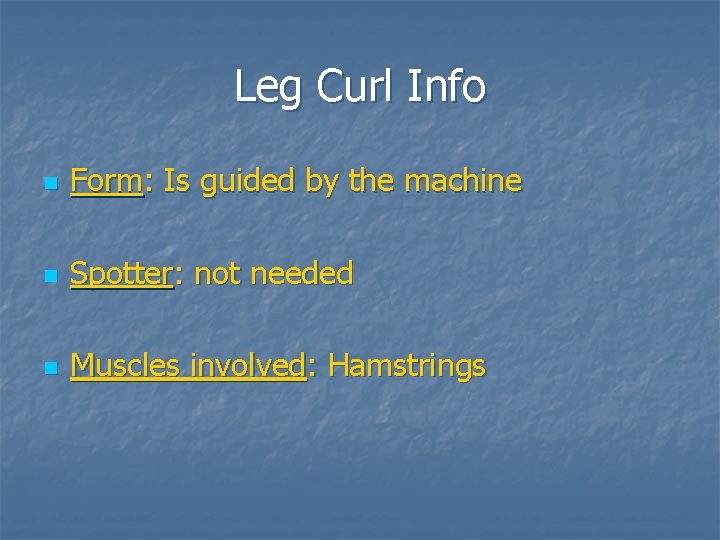 Leg Curl Info

- Form: Is guided by the machine

- Spotter: not needed

- Muscles involved: Hamstrings